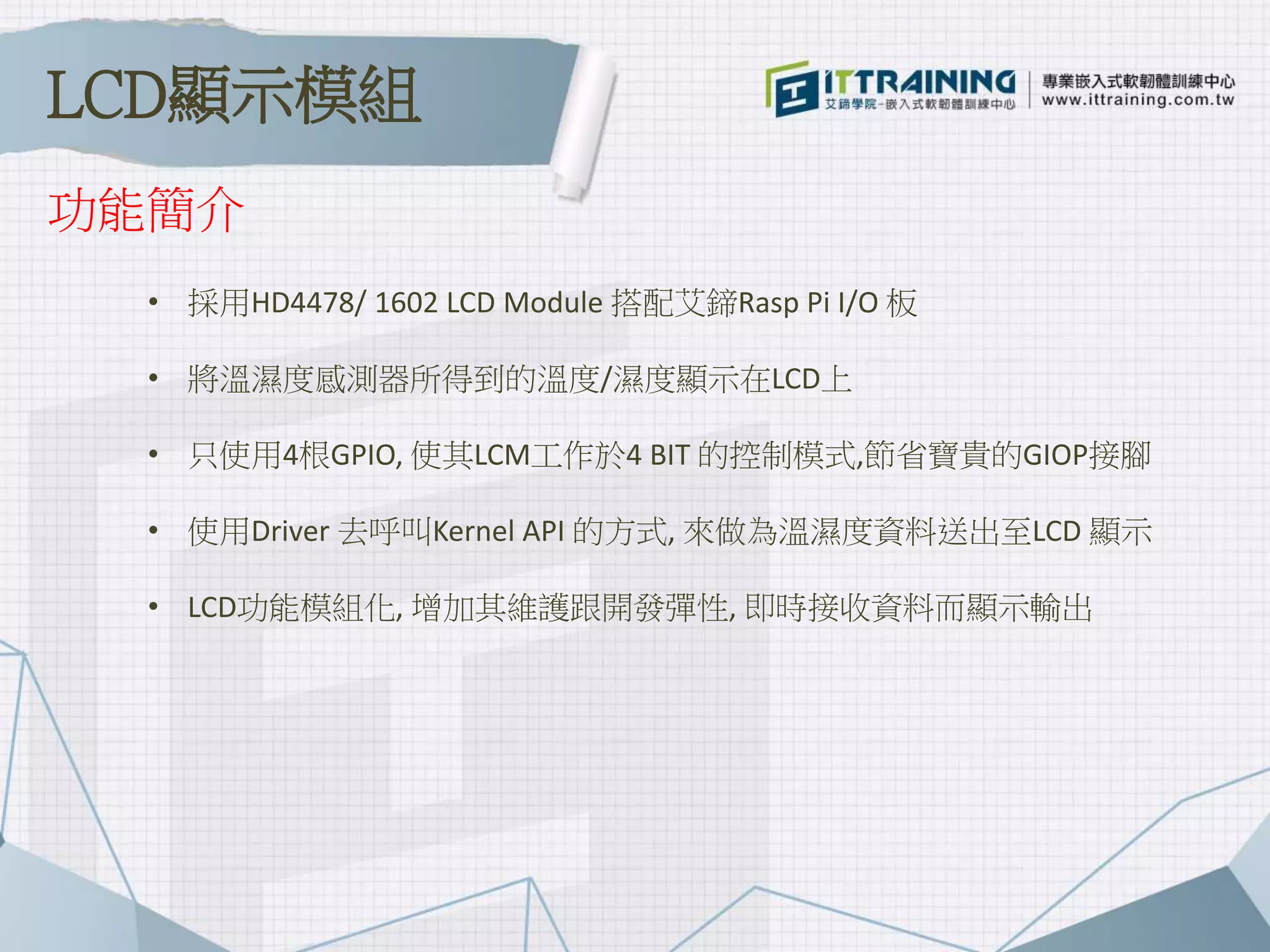 LCD顯示模組

ITTRAINING
艾鍗學院-嵌入式軟韌體訓練中心
專業嵌入式軟韌體訓練中心
www.ittraining.com.tw

功能簡介

• 採用HD4478/ 1602 LCD Module 搭配艾鍗Rasp Pi I/O 板

• 將溫濕度感測器所得到的溫度/濕度顯示在LCD上

• 只使用4根GPIO, 使其LCM工作於4 BIT 的控制模式,節省寶貴的GIOP接腳

• 使用Driver 去呼叫Kernel API 的方式, 來做為溫濕度資料送出至LCD 顯示

• LCD功能模組化, 增加其維護跟開發彈性, 即時接收資料而顯示輸出